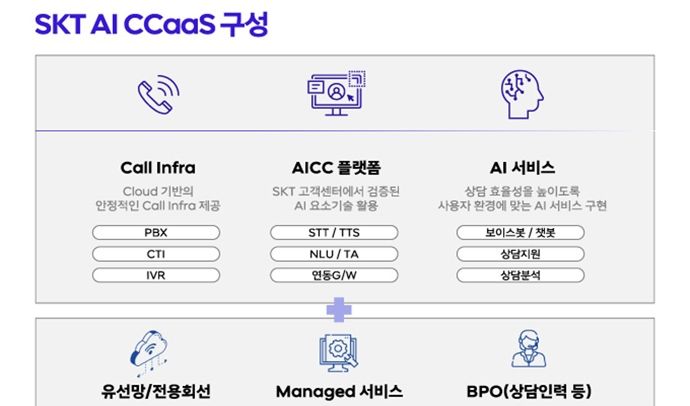 SKT AI CCaaS 구성

Call Infra

Cloud 기반의 안정적인 Call Infra 제공

PBX

CTI

IVR

AICC 플랫폼

SKT 고객센터에서 검증된 AI 요소기술 활용

STT / TTS

NLU / TA

연동G/W

AI 서비스

상담 효율성을 높이도록 사용자 환경에 맞는 AI 서비스 구현

보이스봇 / 챗봇

상담지원

상담분석

유선망/전용회선

Managed 서비스

BPO(상담인력 등)